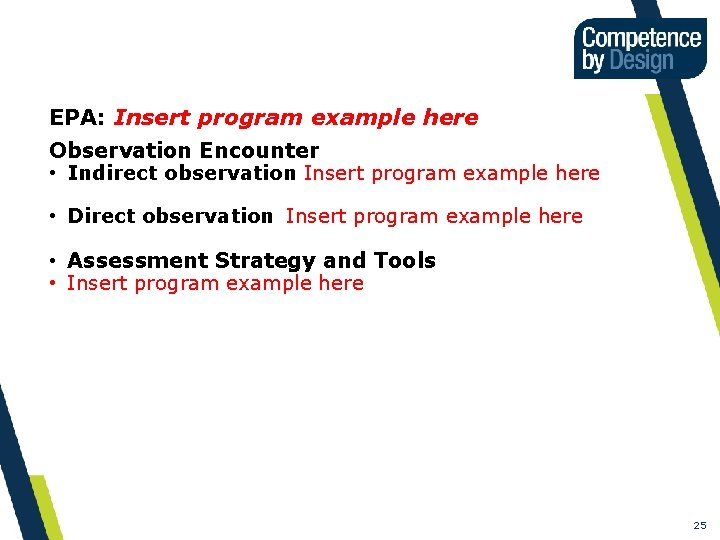 Competence by Design

EPA: Insert program example here

Observation Encounter
• Indirect observation Insert program example here

• Direct observation Insert program example here

• Assessment Strategy and Tools
• Insert program example here

25